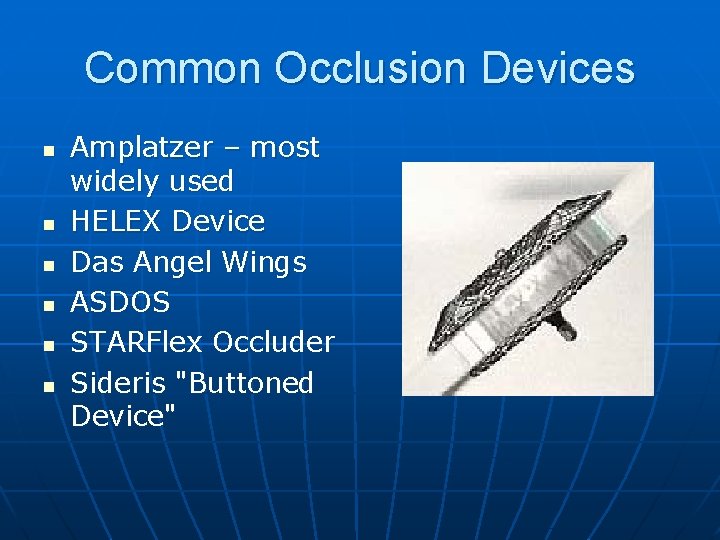 Common Occlusion Devices

- Amplatzer – most widely used
- HELEX Device
- Das Angel Wings
- ASDOS
- STARFlex Occluder
- Sideris "Buttoned Device"